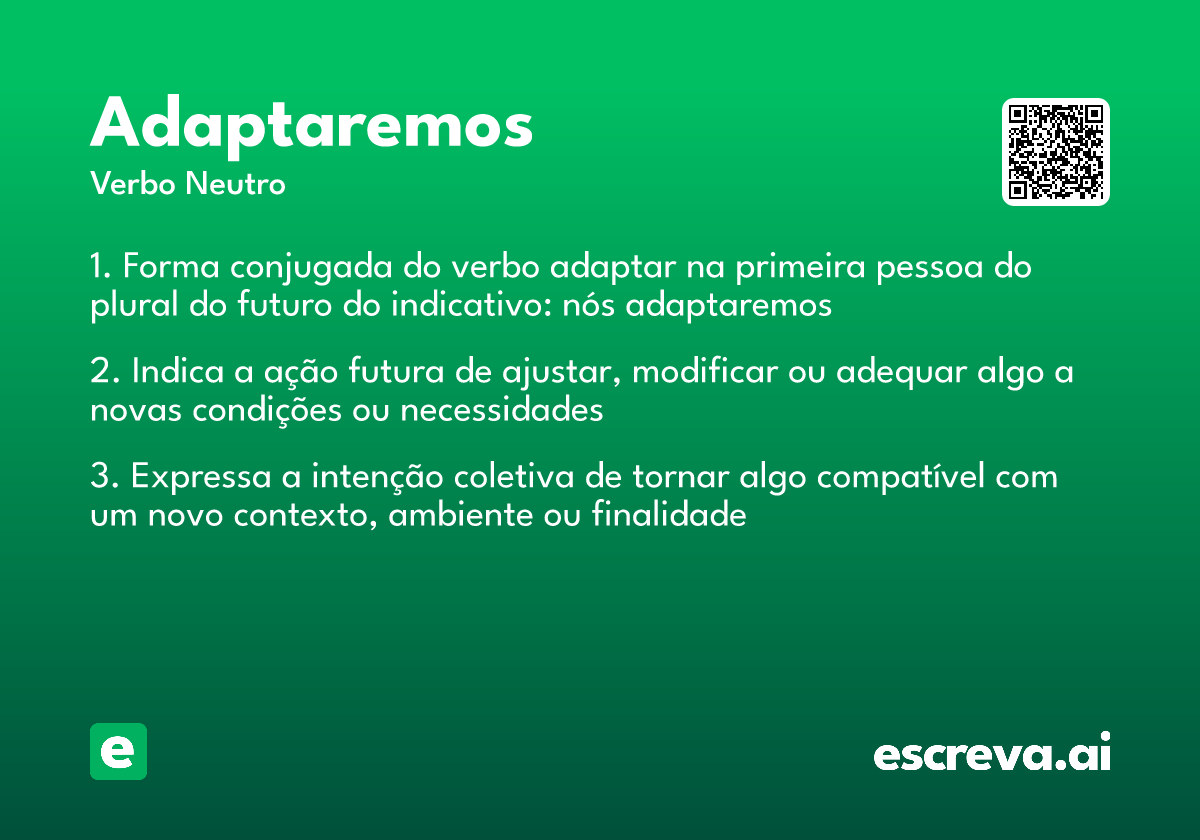 Adaptaremos
Verbo Neutro

1. Forma conjugada do verbo adaptar na primeira pessoa do plural do futuro do indicativo: nós adaptaremos

2. Indica a ação futura de ajustar, modificar ou adequar algo a novas condições ou necessidades

3. Expressa a intenção coletiva de tornar algo compatível com um novo contexto, ambiente ou finalidade

e

escreva.ai